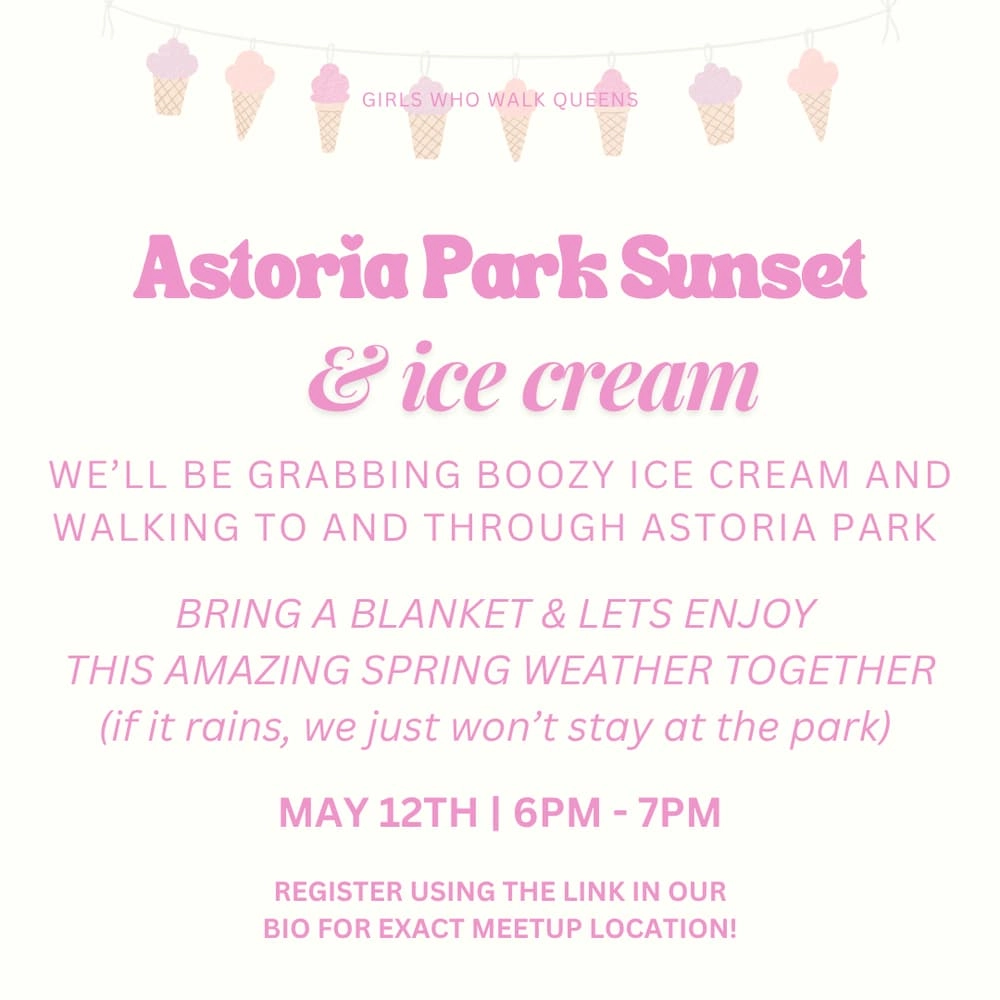 GIRLS WHO WALK QUEENS

Astoria Park Sunset
& ice cream

WE'LL BE GRABBING BOOZY ICE CREAM AND WALKING TO AND THROUGH ASTORIA PARK

BRING A BLANKET & LETS ENJOY THIS AMAZING SPRING WEATHER TOGETHER (if it rains, we just won't stay at the park)

MAY 12TH | 6PM - 7PM

REGISTER USING THE LINK IN OUR BIO FOR EXACT MEETUP LOCATION!